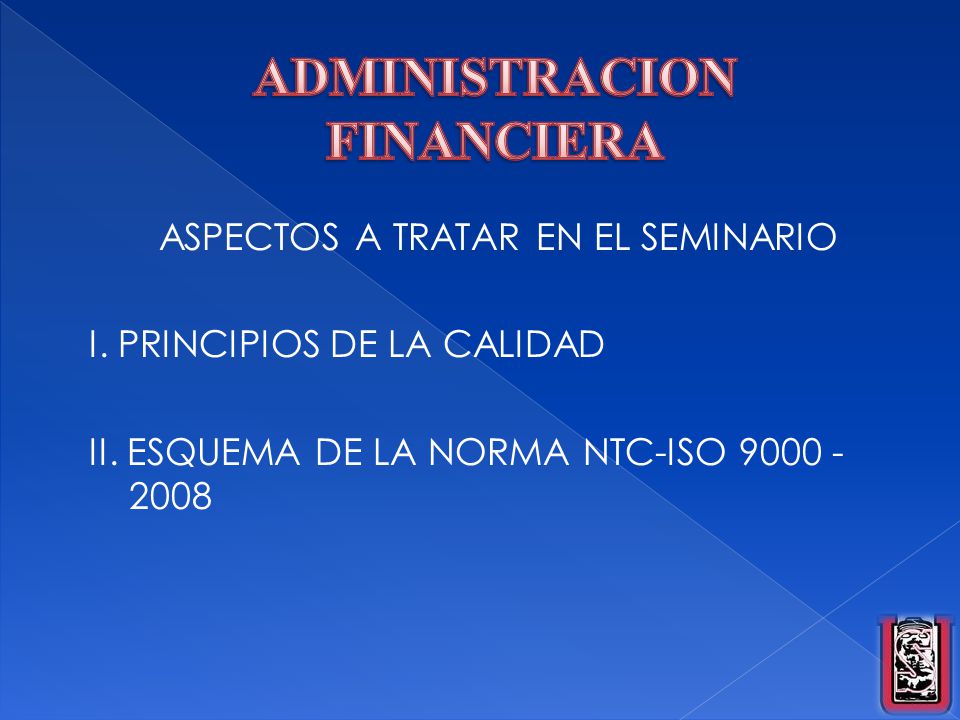 ADMINISTRACION FINANCIERA

ASPECTOS A TRATAR EN EL SEMINARIO

I. PRINCIPIOS DE LA CALIDAD

II. ESQUEMA DE LA NORMA NTC-ISO 9000 - 2008